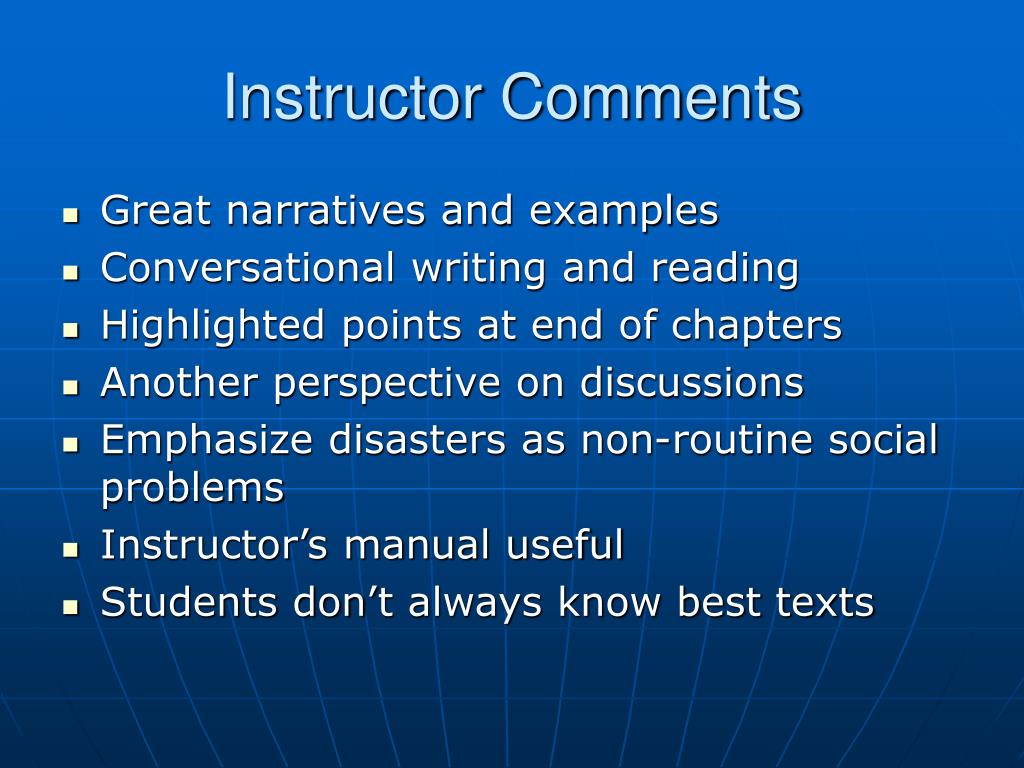 Instructor Comments

- Great narratives and examples
- Conversational writing and reading
- Highlighted points at end of chapters
- Another perspective on discussions
- Emphasize disasters as non-routine social problems
- Instructor’s manual useful
- Students don’t always know best texts